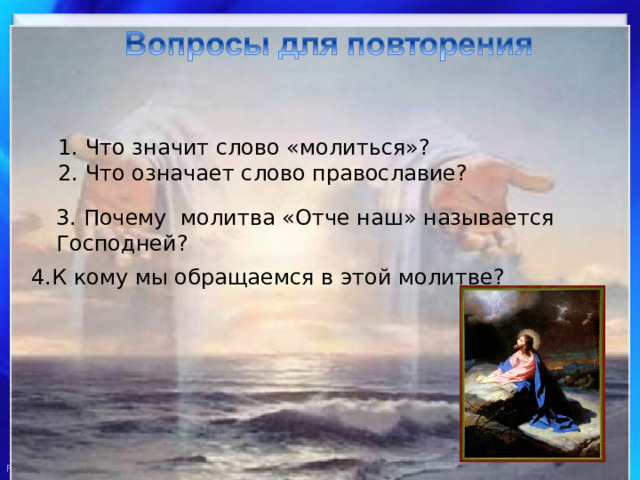 Вопросы для повторения

1. Что значит слово «молиться»?
2. Что означает слово православие?

3. Почему молитва «Отче наш» называется Господней?

4.К кому мы обращаемся в этой молитве?